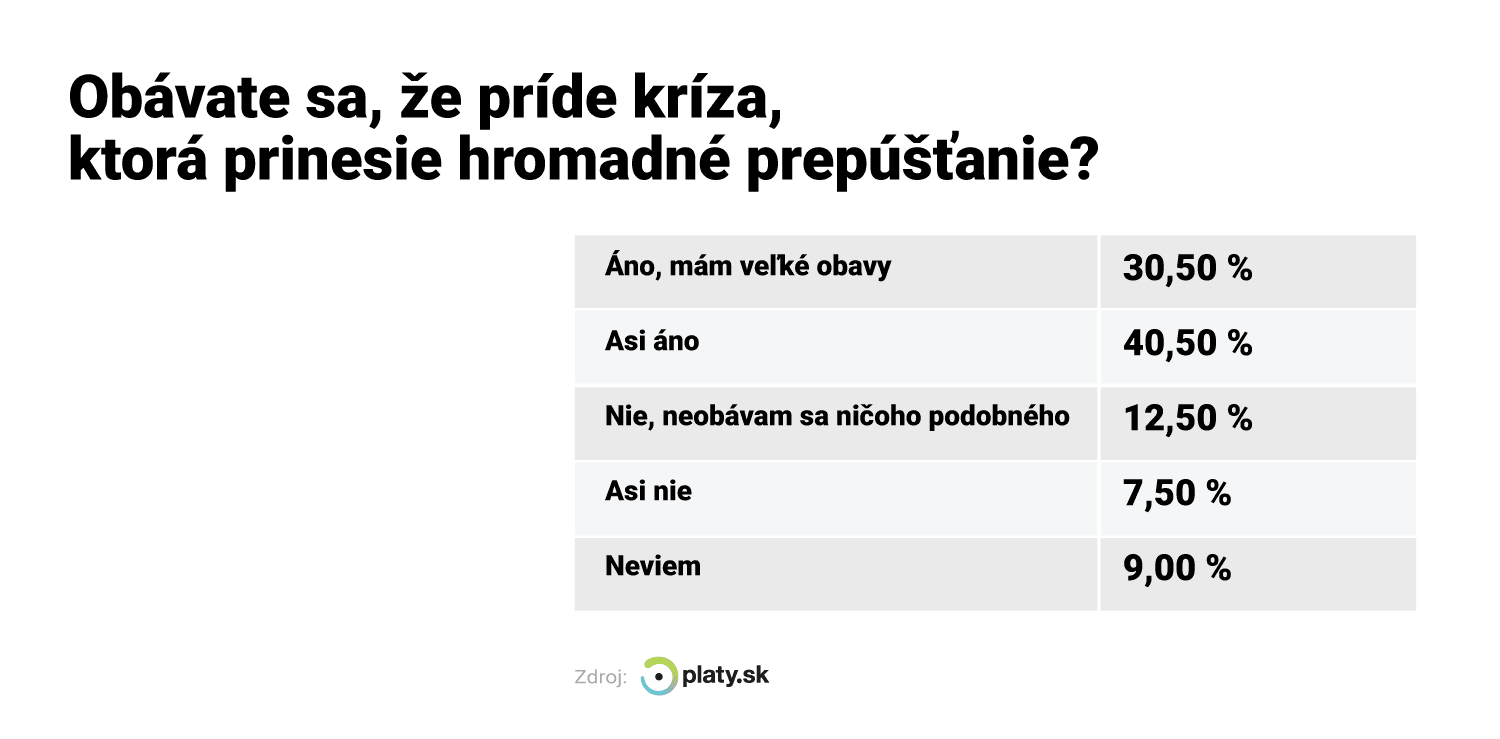 Obávate sa, že príde kríza, ktorá prinesie hromadné prepúšťanie?

| | |
|---|---|
| Áno, mám veľké obavy | 30,50 % |
| Asi áno | 40,50 % |
| Nie, neobávam sa ničoho podobného | 12,50 % |
| Asi nie | 7,50 % |
| Neviem | 9,00 % |

Zdroj: platy.sk